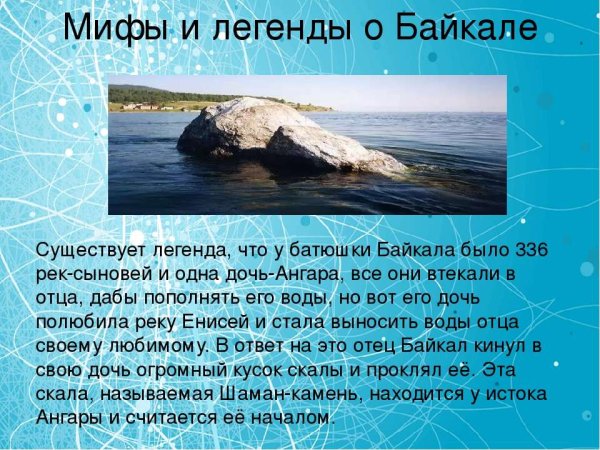 Мифы и легенды о Байкале

Существует легенда, что у батюшки Байкала было 336 рек-сыновей и одна дочь-Ангара, все они втекали в отца, дабы пополнять его воды, но вот его дочь полюбила реку Енисей и стала выносить воды отца своему любимому. В ответ на это отец Байкал кинул в свою дочь огромный кусок скалы и проклял её. Эта скала, называемая Шаман-камень, находится у истока Ангары и считается её началом.